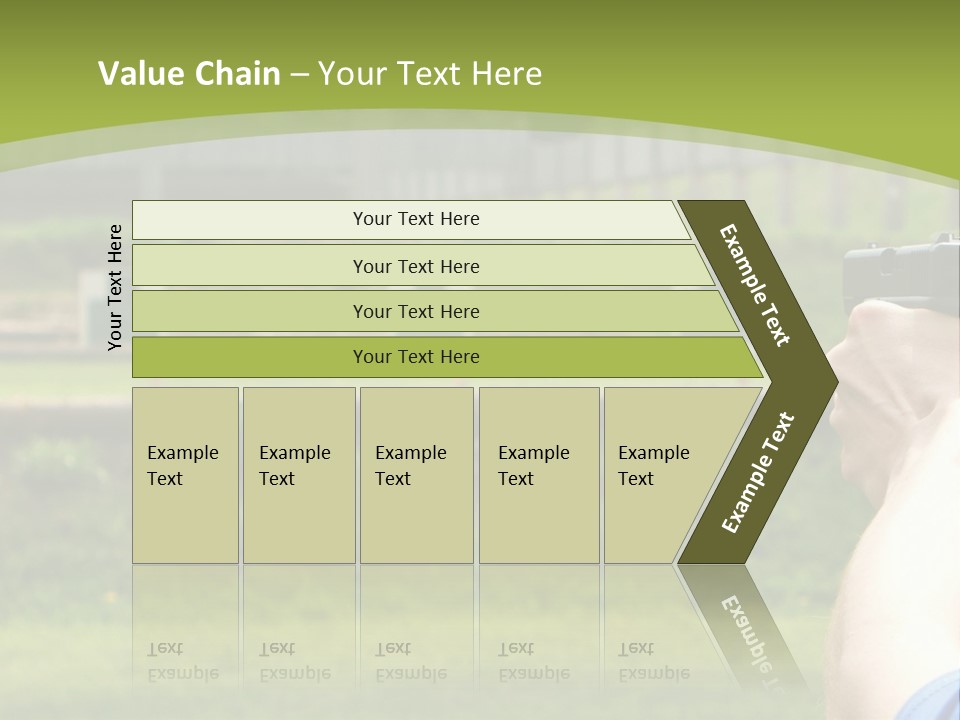 Value Chain – Your Text Here

Your Text Here

Your Text Here

Your Text Here

Your Text Here

Your Text Here

Example Text

Example Text

Example Text

Example Text

Example Text

Example Text

Example Text